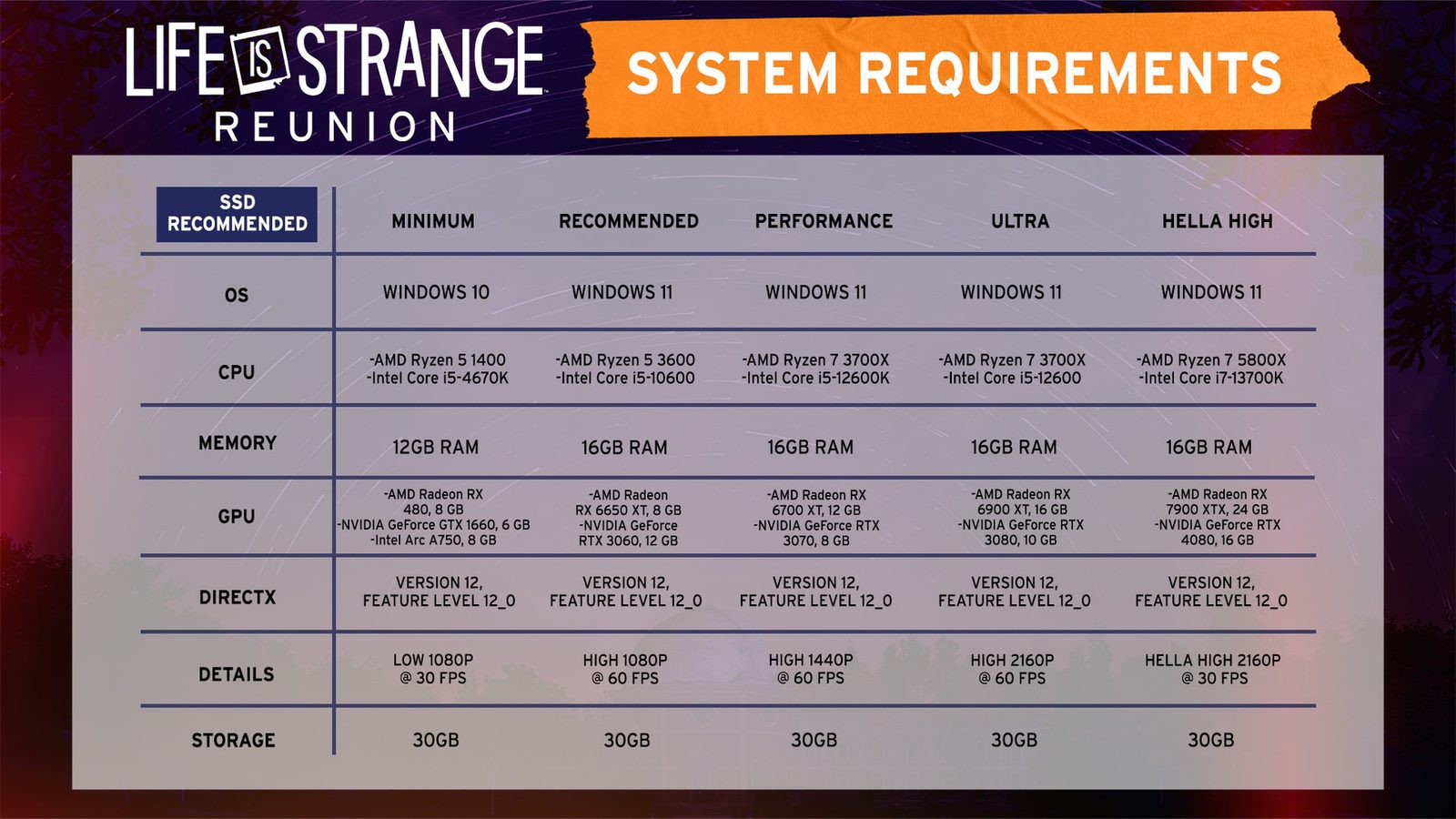 LIFE IS STRANGE
REUNION

SYSTEM REQUIREMENTS

| SSD RECOMMENDED | MINIMUM | RECOMMENDED | PERFORMANCE | ULTRA | HELLA HIGH |
|---|---|---|---|---|---|
| OS | WINDOWS 10 | WINDOWS 11 | WINDOWS 11 | WINDOWS 11 | WINDOWS 11 |
| CPU | -AMD Ryzen 5 1400 -Intel Core i5-4670K | -AMD Ryzen 5 3600 -Intel Core i5-10600 | -AMD Ryzen 7 3700X -Intel Core i5-12600K | -AMD Ryzen 7 3700X -Intel Core i5-12600 | -AMD Ryzen 7 5800X -Intel Core i7-13700K |
| MEMORY | 12GB RAM | 16GB RAM | 16GB RAM | 16GB RAM | 16GB RAM |
| GPU | -AMD Radeon RX 480, 8 GB -NVIDIA GeForce GTX 1660, 6 GB -Intel Arc A750, 8 GB | -AMD Radeon RX 6650 XT, 8 GB -NVIDIA GeForce RTX 3060, 12 GB | -AMD Radeon RX 6700 XT, 12 GB -NVIDIA GeForce RTX 3070, 8 GB | -AMD Radeon RX 6900 XT, 16 GB -NVIDIA GeForce RTX 3080, 10 GB | -AMD Radeon RX 7900 XTX, 24 GB -NVIDIA GeForce RTX 4080, 16 GB |
| DIRECTX | VERSION 12, FEATURE LEVEL 12_0 | VERSION 12, FEATURE LEVEL 12_0 | VERSION 12, FEATURE LEVEL 12_0 | VERSION 12, FEATURE LEVEL 12_0 | VERSION 12, FEATURE LEVEL 12_0 |
| DETAILS | LOW 1080P @ 30 FPS | HIGH 1080P @ 60 FPS | HIGH 1440P @ 60 FPS | HIGH 2160P @ 60 FPS | HELLA HIGH 2160P @ 30 FPS |
| STORAGE | 30GB | 30GB | 30GB | 30GB | 30GB |